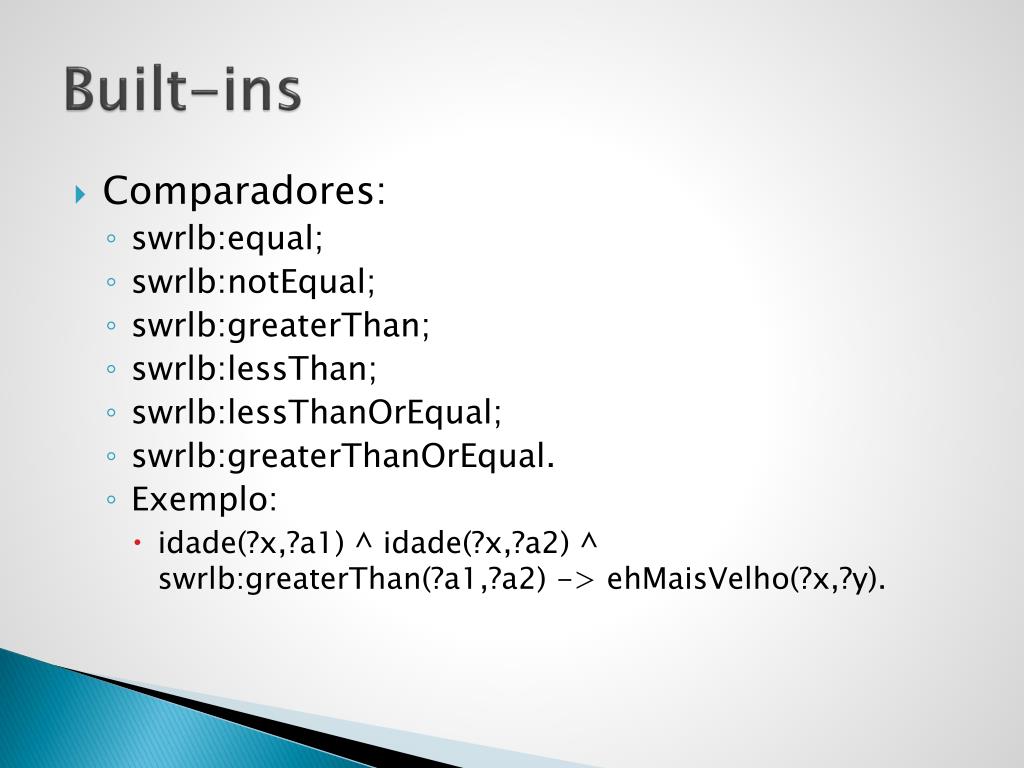 Built-ins

Comparadores:
swrlb:equal;
swrlb:notEqual;
swrlb:greaterThan;
swrlb:lessThan;
swrlb:lessThanOrEqual;
swrlb:greaterThanOrEqual.
Exemplo:
idade(?x,?a1) ^ idade(?x,?a2) ^ swrlb:greaterThan(?a1,?a2) -> ehMaisVelho(?x,?y).